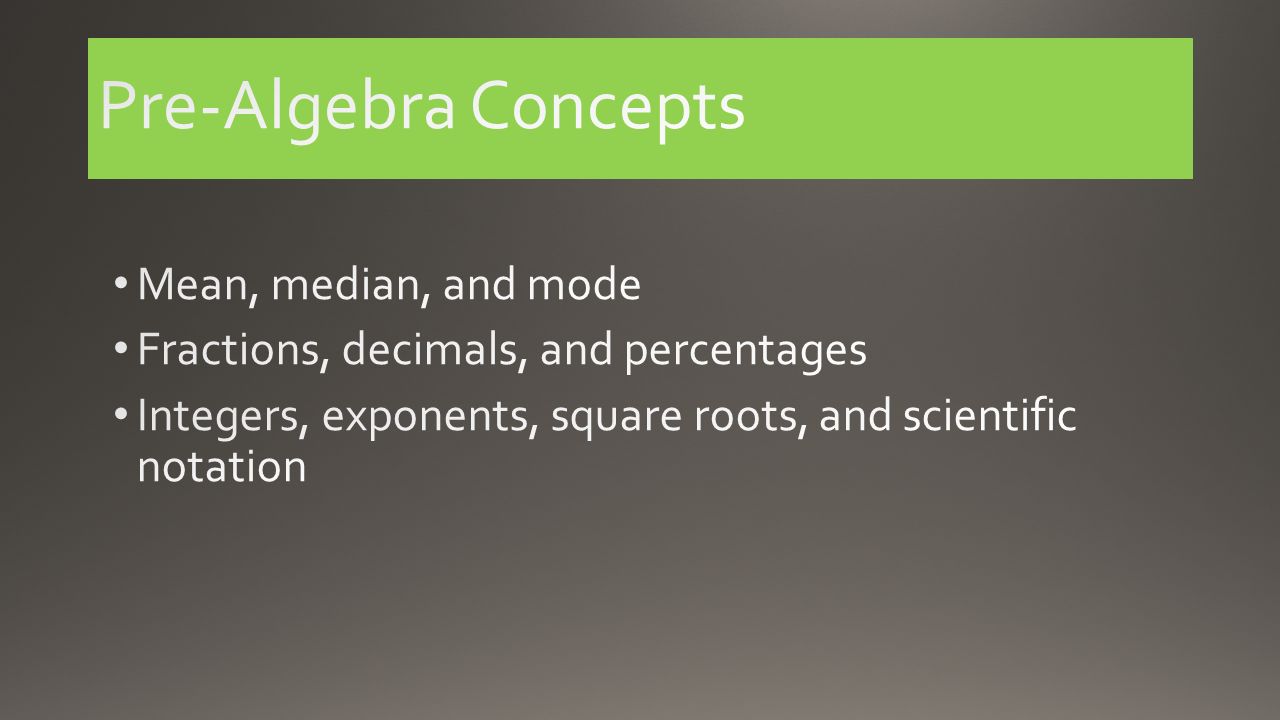 Pre-Algebra Concepts

• Mean, median, and mode
• Fractions, decimals, and percentages
• Integers, exponents, square roots, and scientific notation